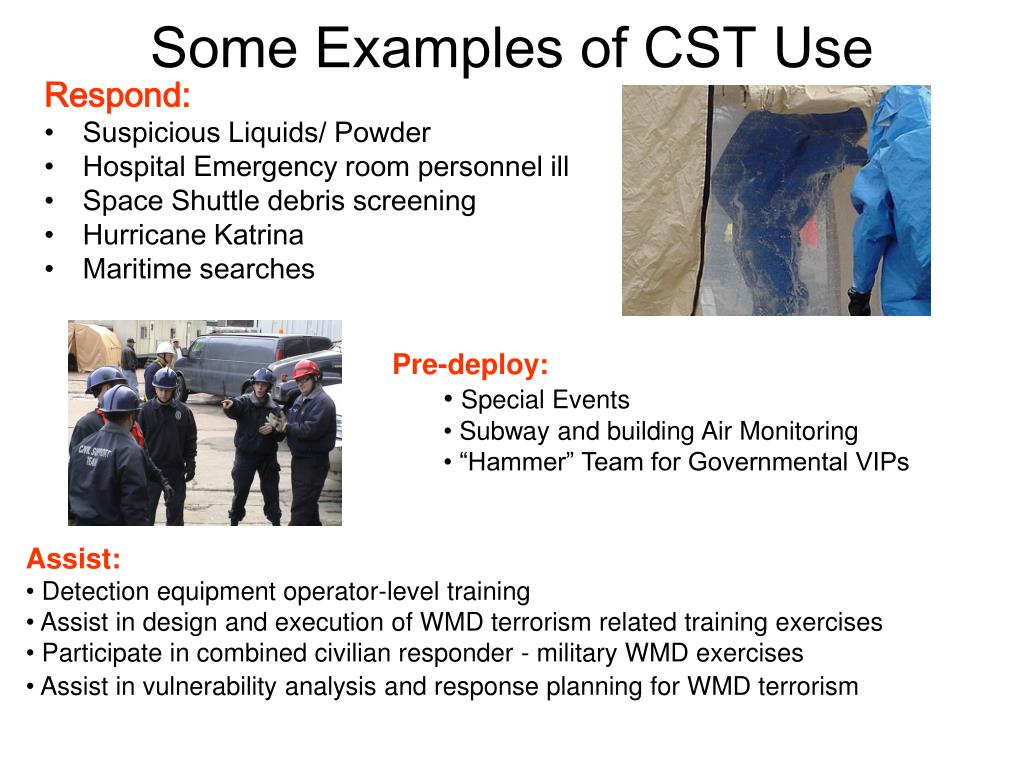 Some Examples of CST Use

Respond:
• Suspicious Liquids/ Powder
• Hospital Emergency room personnel ill
• Space Shuttle debris screening
• Hurricane Katrina
• Maritime searches

CIVIL SUPPORT TEAM

Pre-deploy:
• Special Events
• Subway and building Air Monitoring
• “Hammer” Team for Governmental VIPs

Assist:
• Detection equipment operator-level training
• Assist in design and execution of WMD terrorism related training exercises
• Participate in combined civilian responder - military WMD exercises
• Assist in vulnerability analysis and response planning for WMD terrorism